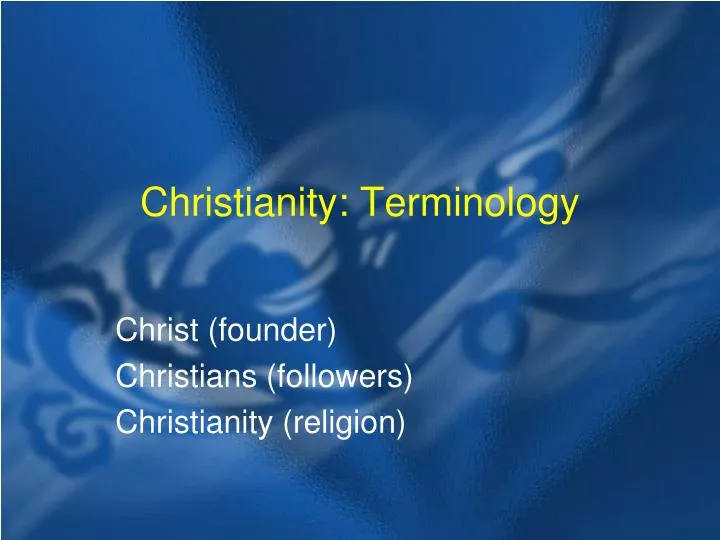 Christianity: Terminology

Christ (founder)
Christians (followers)
Christianity (religion)